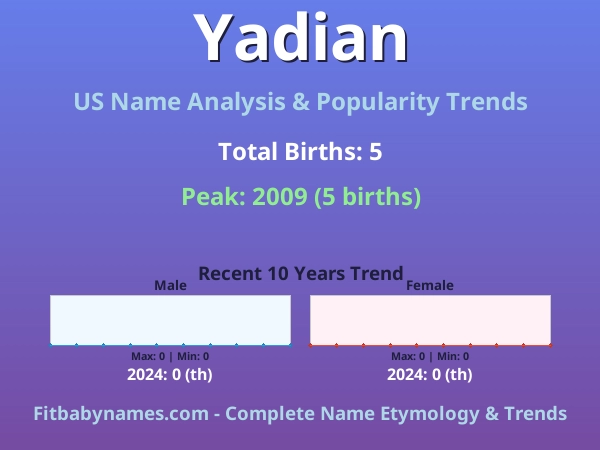 Yadian

US Name Analysis & Popularity Trends

Total Births: 5

Peak: 2009 (5 births)

Recent 10 Years Trend

Male

Max: 0 | Min: 0

2024: 0 (th)

Female

Max: 0 | Min: 0

2024: 0 (th)

Fitbabynames.com - Complete Name Etymology & Trends